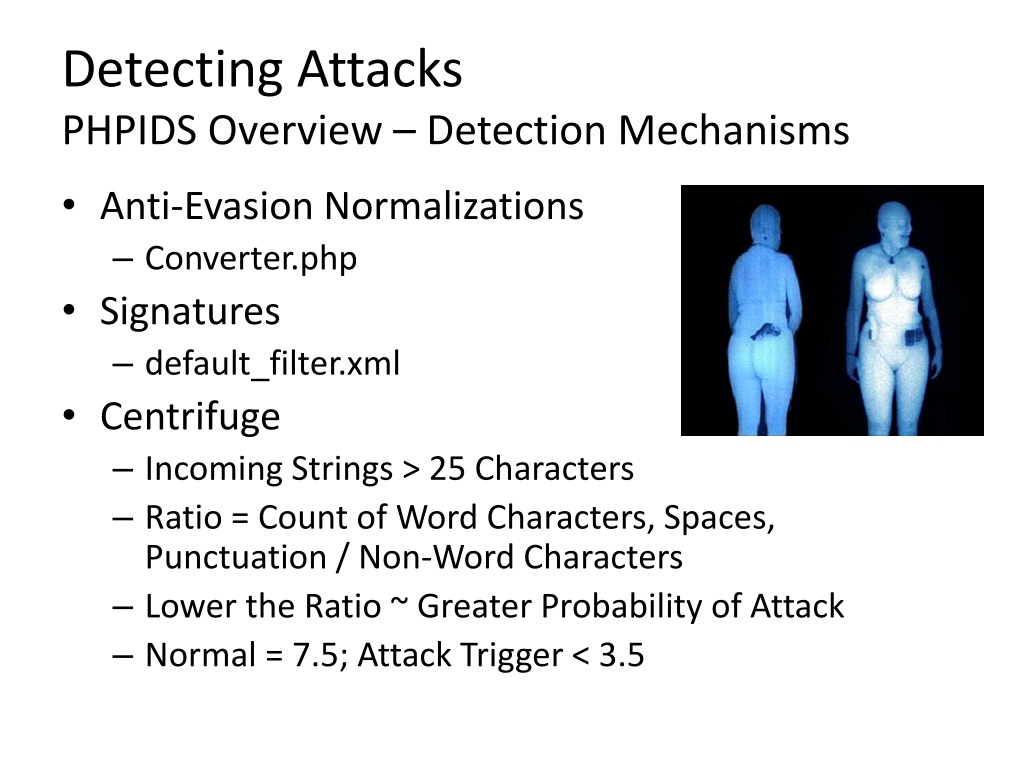 Detecting Attacks
PHPIDS Overview – Detection Mechanisms

• Anti-Evasion Normalizations
– Converter.php
• Signatures
– default_filter.xml
• Centrifuge
– Incoming Strings > 25 Characters
– Ratio = Count of Word Characters, Spaces, Punctuation / Non-Word Characters
– Lower the Ratio ~ Greater Probability of Attack
– Normal = 7.5; Attack Trigger < 3.5